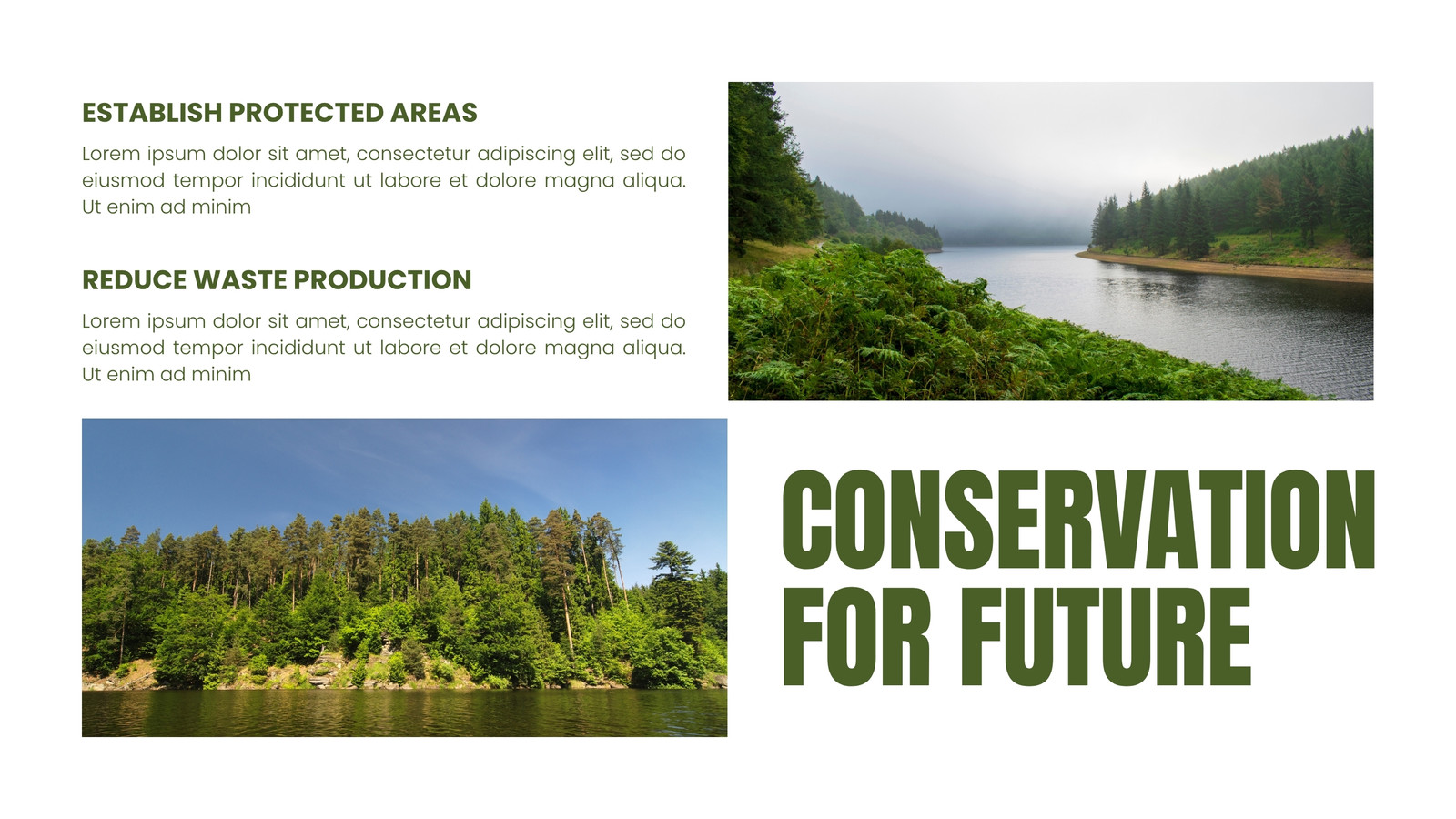 ESTABLISH PROTECTED AREAS

Lorem ipsum dolor sit amet, consectetur adipiscing elit, sed do eiusmod tempor incididunt ut labore et dolore magna aliqua. Ut enim ad minim

REDUCE WASTE PRODUCTION

Lorem ipsum dolor sit amet, consectetur adipiscing elit, sed do eiusmod tempor incididunt ut labore et dolore magna aliqua. Ut enim ad minim

CONSERVATION FOR FUTURE